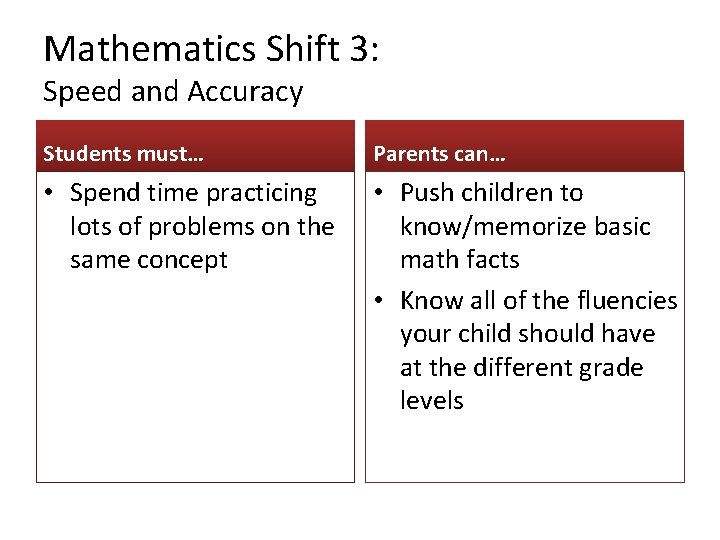 Mathematics Shift 3:
Speed and Accuracy

Students must…

• Spend time practicing lots of problems on the same concept

Parents can…

• Push children to know/memorize basic math facts
• Know all of the fluencies your child should have at the different grade levels